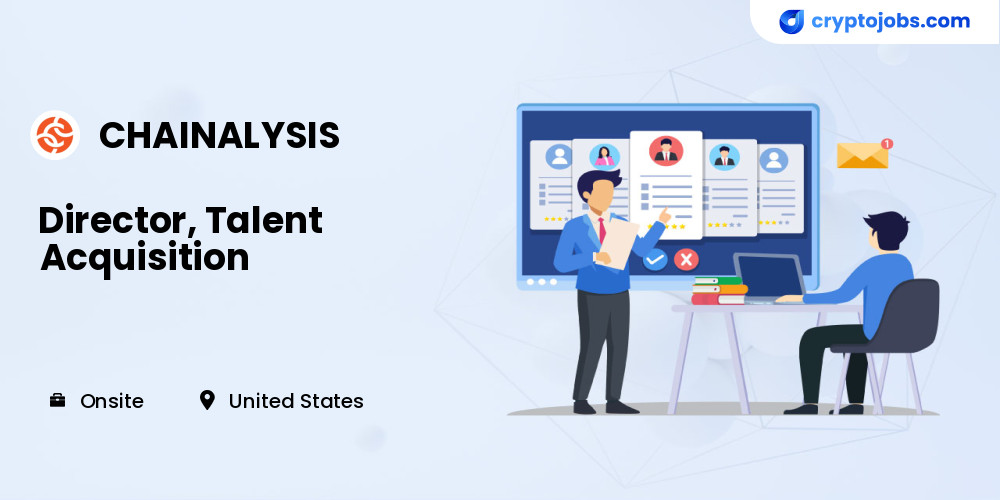 cryptojobs.com

CHAINALYSIS

Director, Talent Acquisition

Onsite United States

1